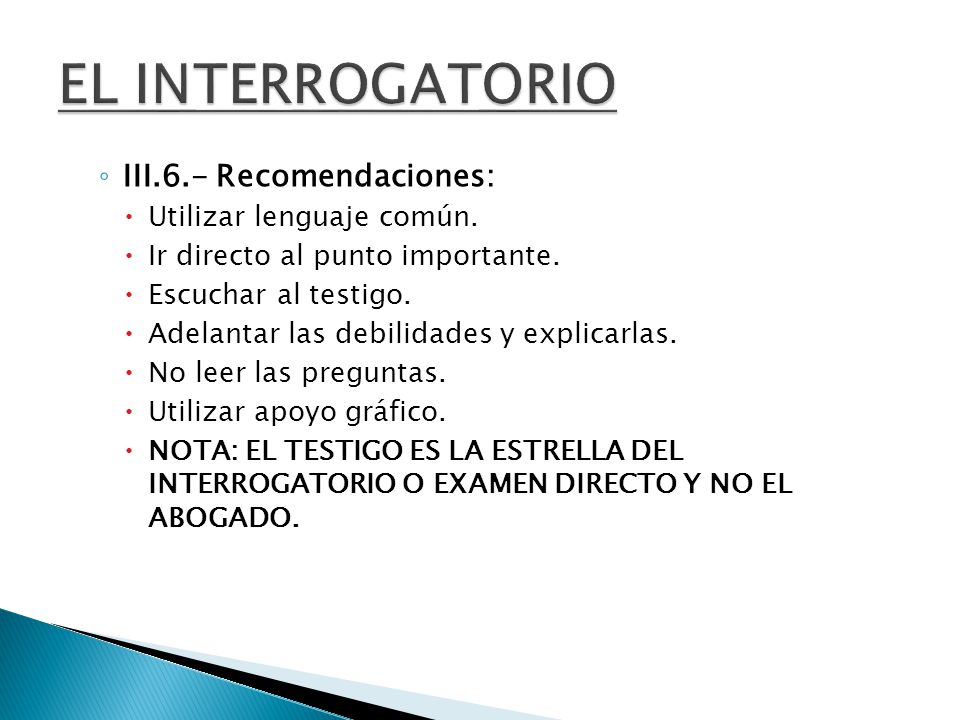 EL INTERROGATORIO

◦ III.6.- Recomendaciones:
• Utilizar lenguaje común.
• Ir directo al punto importante.
• Escuchar al testigo.
• Adelantar las debilidades y explicarlas.
• No leer las preguntas.
• Utilizar apoyo gráfico.
• NOTA: EL TESTIGO ES LA ESTRELLA DEL INTERROGATORIO O EXAMEN DIRECTO Y NO EL ABOGADO.